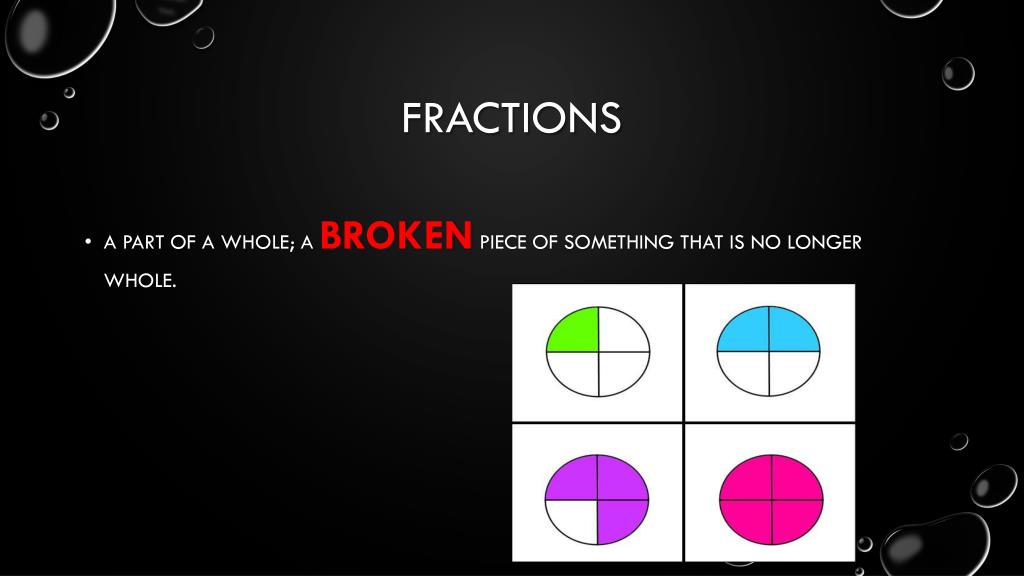 FRACTIONS

• A PART OF A WHOLE; A BROKEN PIECE OF SOMETHING THAT IS NO LONGER WHOLE.